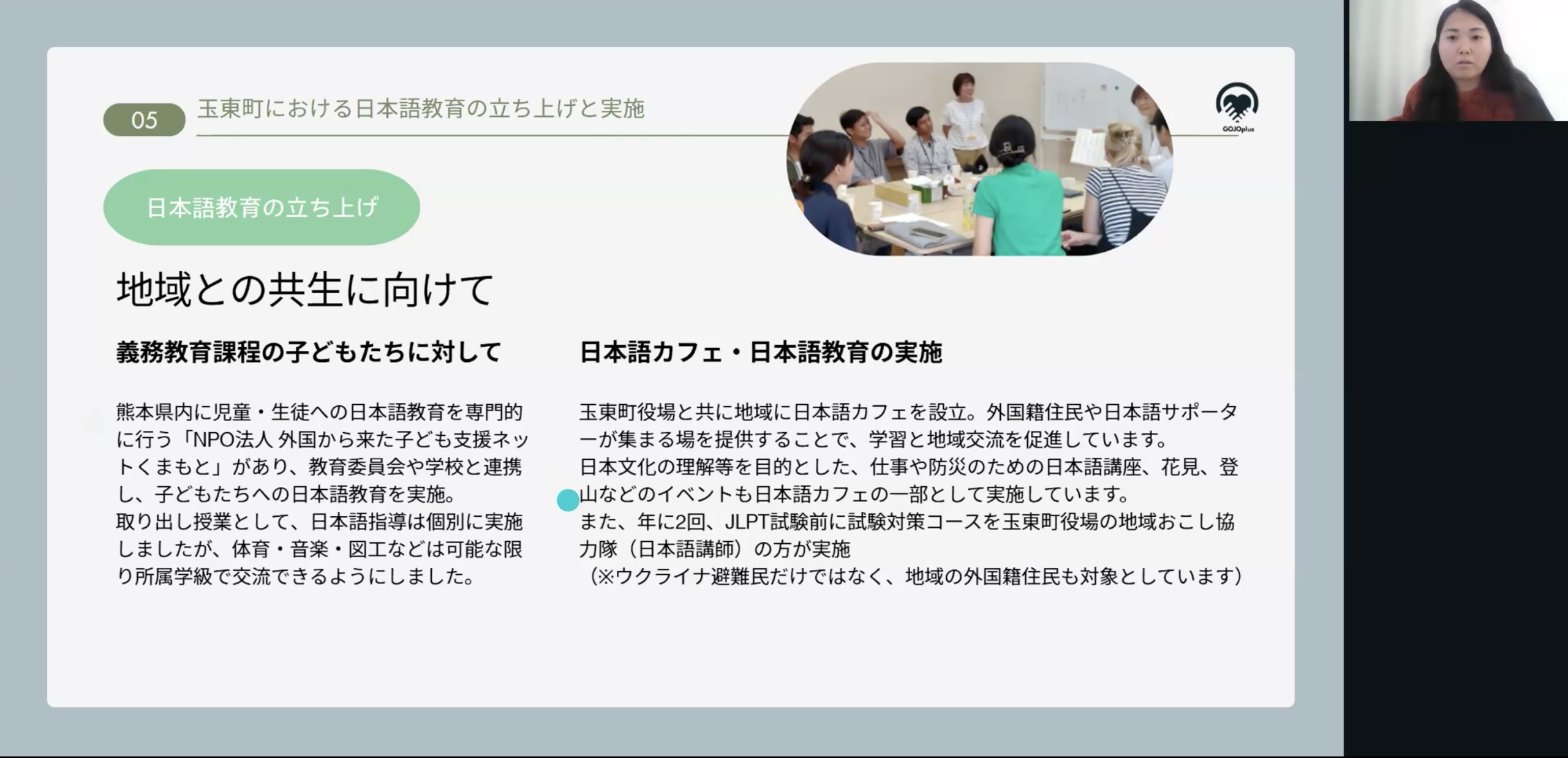 05 玉東町における日本語教育の立ち上げと実施

GOJOplus

日本語教育の立ち上げ

地域との共生に向けて

義務教育課程の子どもたちに対して

熊本県内に児童・生徒への日本語教育を専門的に行う「NPO法人 外国から来た子ども支援ネットくまもと」があり、教育委員会や学校と連携し、子どもたちへの日本語教育を実施。
取り出し授業として、日本語指導は個別に実施しましたが、体育・音楽・図工などは可能な限り所属学級で交流できるようにしました。

日本語カフェ・日本語教育の実施

玉東町役場と共に地域に日本語カフェを設立。外国籍住民や日本語サポーターが集まる場を提供することで、学習と地域交流を促進しています。
日本文化の理解等を目的とした、仕事や防災のための日本語講座、花見、登山などのイベントも日本語カフェの一部として実施しています。
また、年に2回、JLPT試験前に試験対策コースを玉東町役場の地域おこし協力隊（日本語講師）の方が実施
（※ウクライナ避難民だけではなく、地域の外国籍住民も対象としています）